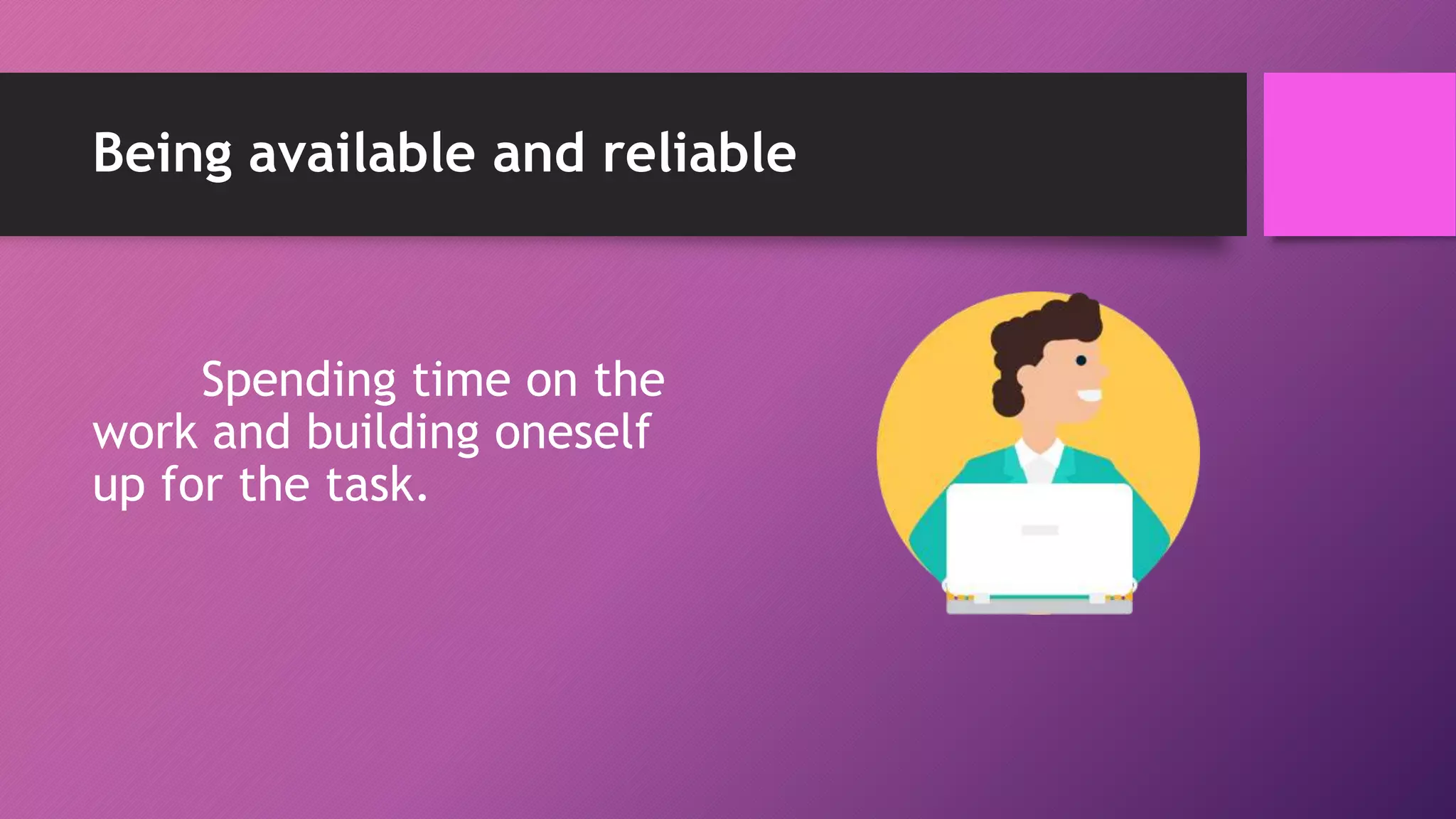 Being available and reliable

Spending time on the work and building oneself up for the task.